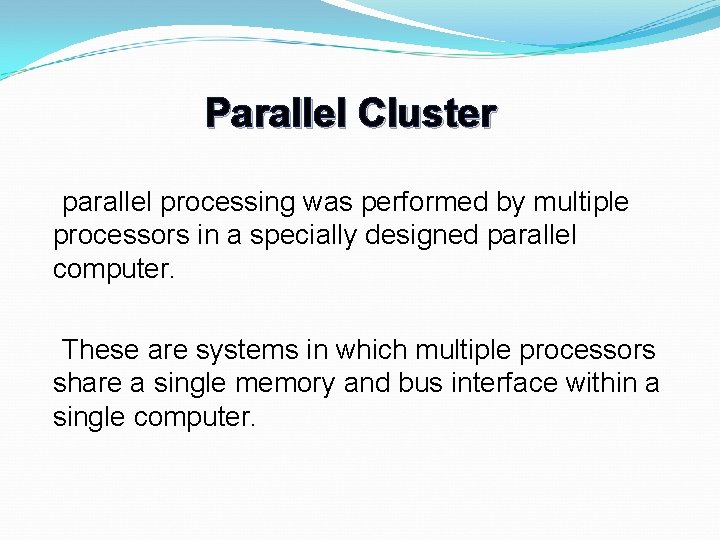 Parallel Cluster

parallel processing was performed by multiple processors in a specially designed parallel computer.

These are systems in which multiple processors share a single memory and bus interface within a single computer.